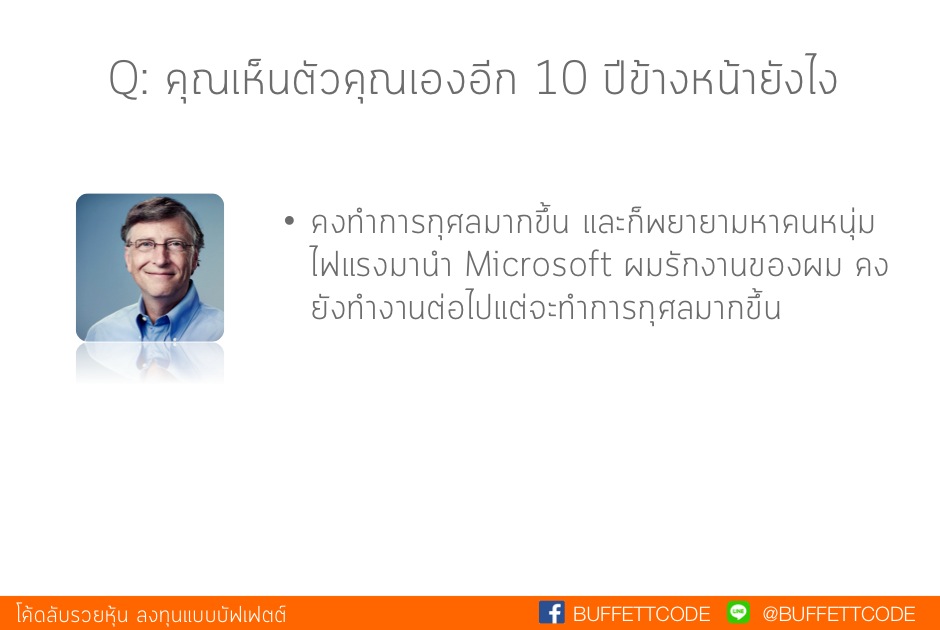 Q: คุณเห็นตัวคุณเองอีก 10 ปีข้างหน้ายังไง

• คงทำการกุศลมากขึ้น และก็พยายามหาคนหนุ่มไฟแรงมานำ Microsoft ผมรักงานของผม คงยังทำงานต่อไปแต่จะทำการกุศลมากขึ้น

โค้ดลับรวยหุ้น ลงทุนแบบบัฟเฟตต์

BUFFETTCODE @BUFFETTCODE